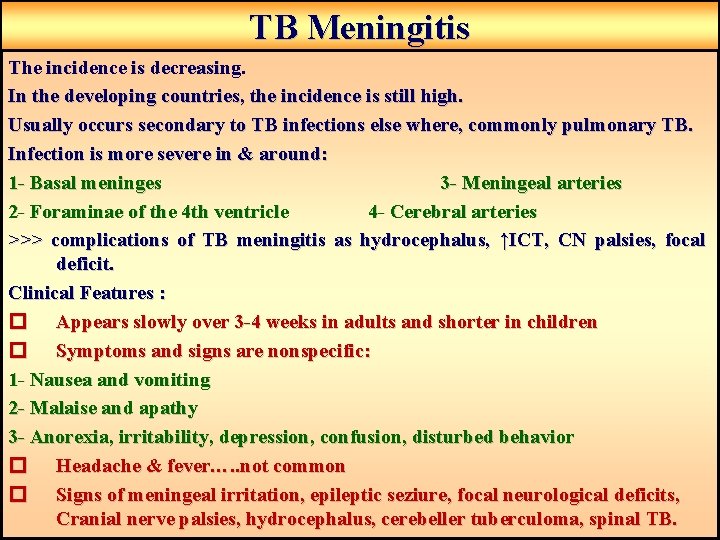 TB Meningitis

The incidence is decreasing.

In the developing countries, the incidence is still high.

Usually occurs secondary to TB infections else where, commonly pulmonary TB.

Infection is more severe in & around:

1- Basal meninges

3- Meningeal arteries

2- Foraminae of the 4th ventricle

4- Cerebral arteries

>>> complications of TB meningitis as hydrocephalus, ↑ICT, CN palsies, focal deficit.

Clinical Features :

☐ Appears slowly over 3-4 weeks in adults and shorter in children

☐ Symptoms and signs are nonspecific:

1- Nausea and vomiting

2- Malaise and apathy

3- Anorexia, irritability, depression, confusion, disturbed behavior

☐ Headache & fever…..not common

☐ Signs of meningeal irritation, epileptic seziure, focal neurological deficits, Cranial nerve palsies, hydrocephalus, cerebeller tuberculoma, spinal TB.